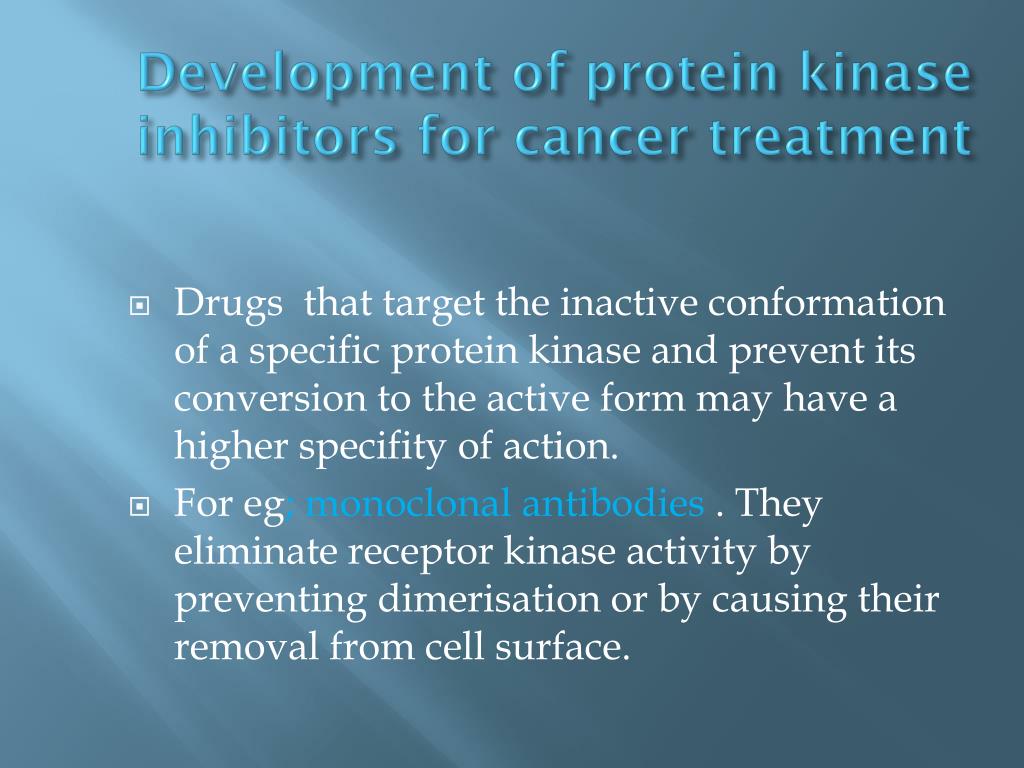 Development of protein kinase inhibitors for cancer treatment

Drugs that target the inactive conformation of a specific protein kinase and prevent its conversion to the active form may have a higher specifity of action.

For eg: monoclonal antibodies . They eliminate receptor kinase activity by preventing dimerisation or by causing their removal from cell surface.